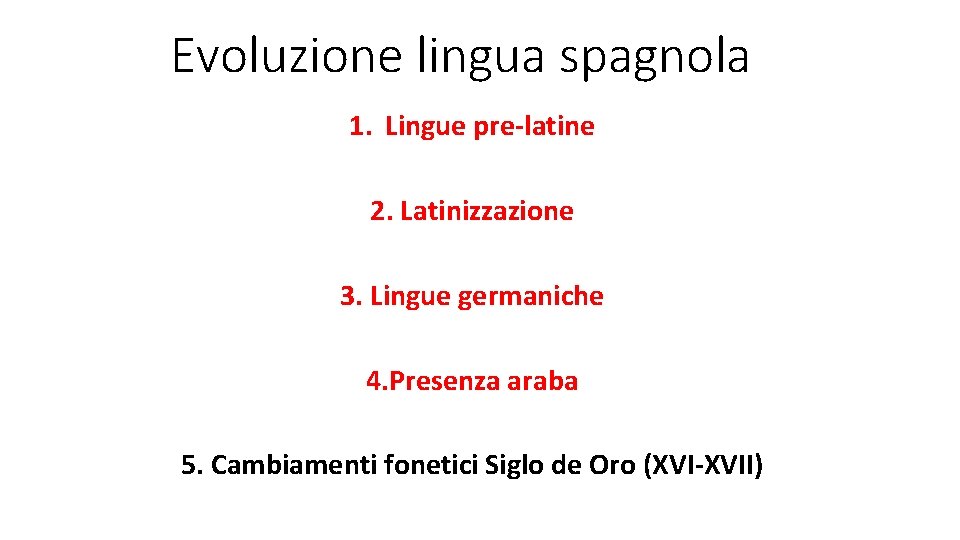 Evoluzione lingua spagnola

1. Lingue pre-latine

2. Latinizzazione

3. Lingue germaniche

4.Presenza araba

5. Cambiamenti fonetici Siglo de Oro (XVI-XVII)